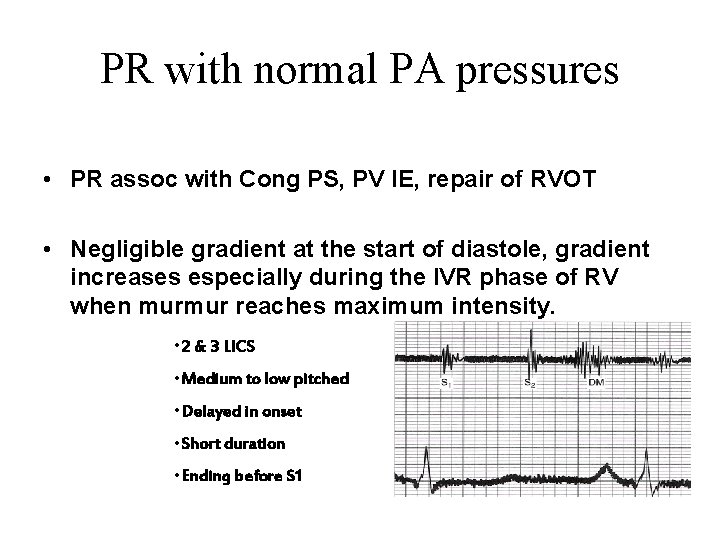 PR with normal PA pressures

• PR assoc with Cong PS, PV IE, repair of RVOT

• Negligible gradient at the start of diastole, gradient increases especially during the IVR phase of RV when murmur reaches maximum intensity.

• 2 & 3 LICS
• Medium to low pitched
• Delayed in onset
• Short duration
• Ending before S1

$S_1$ $S_2$ DM